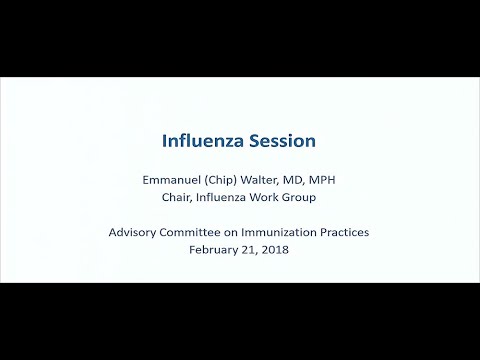 Influenza Session

Emmanuel (Chip) Walter, MD, MPH
Chair, Influenza Work Group

Advisory Committee on Immunization Practices
February 21, 2018